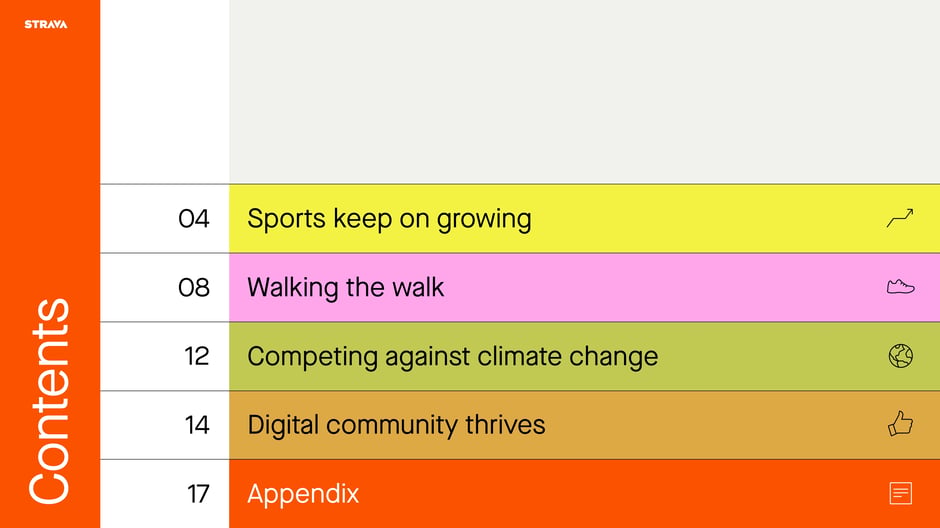 STRAVA

Contents

04 Sports keep on growing

08 Walking the walk

12 Competing against climate change

14 Digital community thrives

17 Appendix